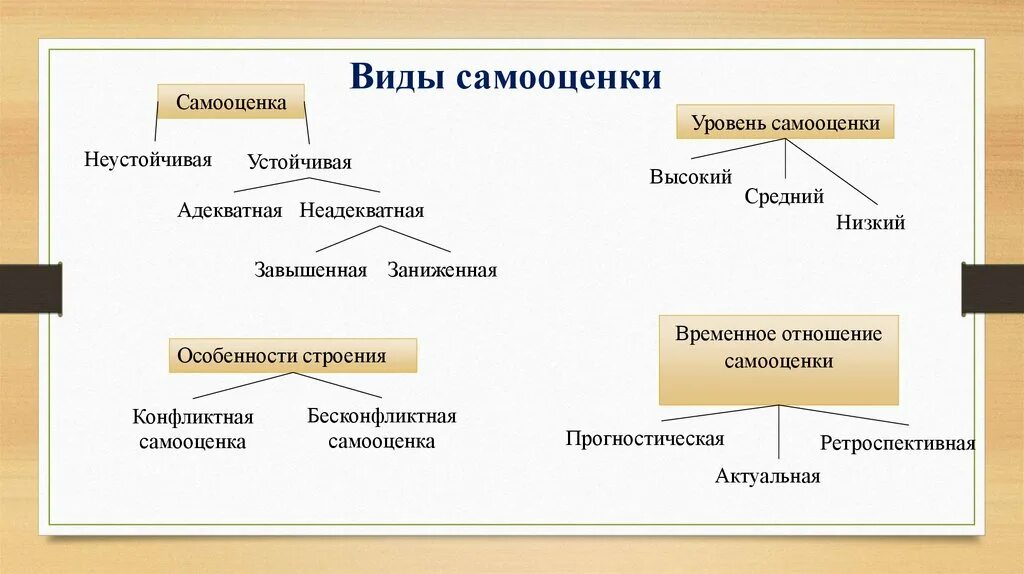 Виды самооценки

Самооценка

Неустойчивая

Устойчивая

Адекватная

Неадекватная

Завышенная

Заниженная

Уровень самооценки

Высокий

Средний

Низкий

Особенности строения

Конфликтная самооценка

Бесконфликтная самооценка

Временное отношение самооценки

Прогностическая

Актуальная

Ретроспективная